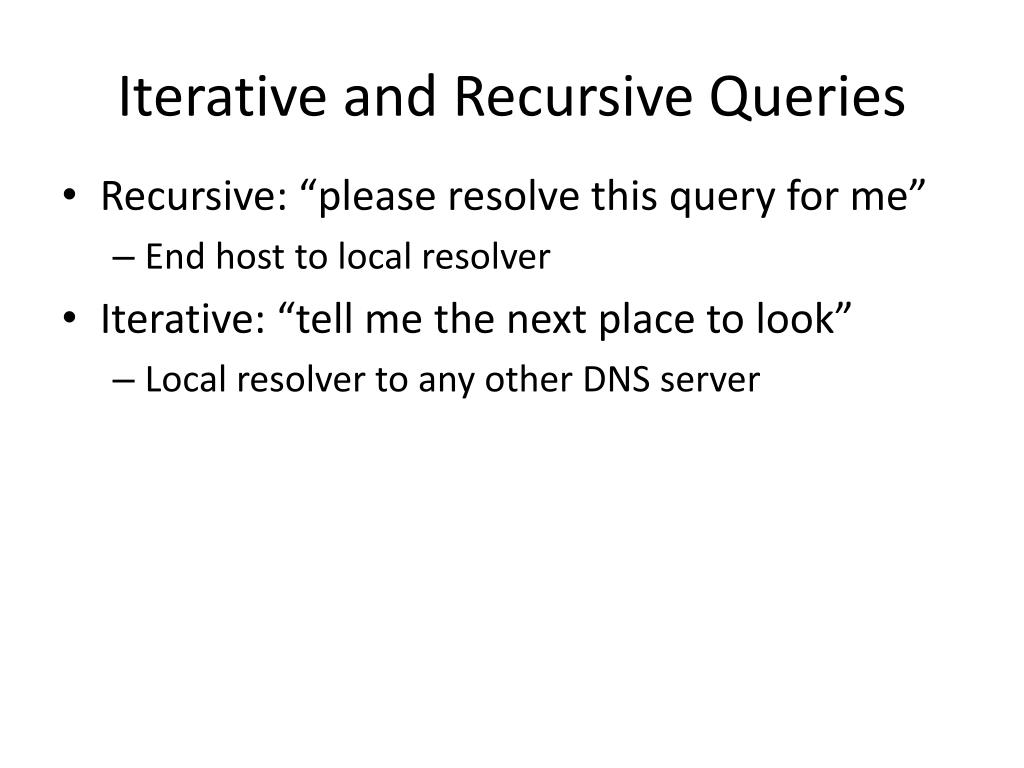 Iterative and Recursive Queries

• Recursive: “please resolve this query for me”
– End host to local resolver
• Iterative: “tell me the next place to look”
– Local resolver to any other DNS server